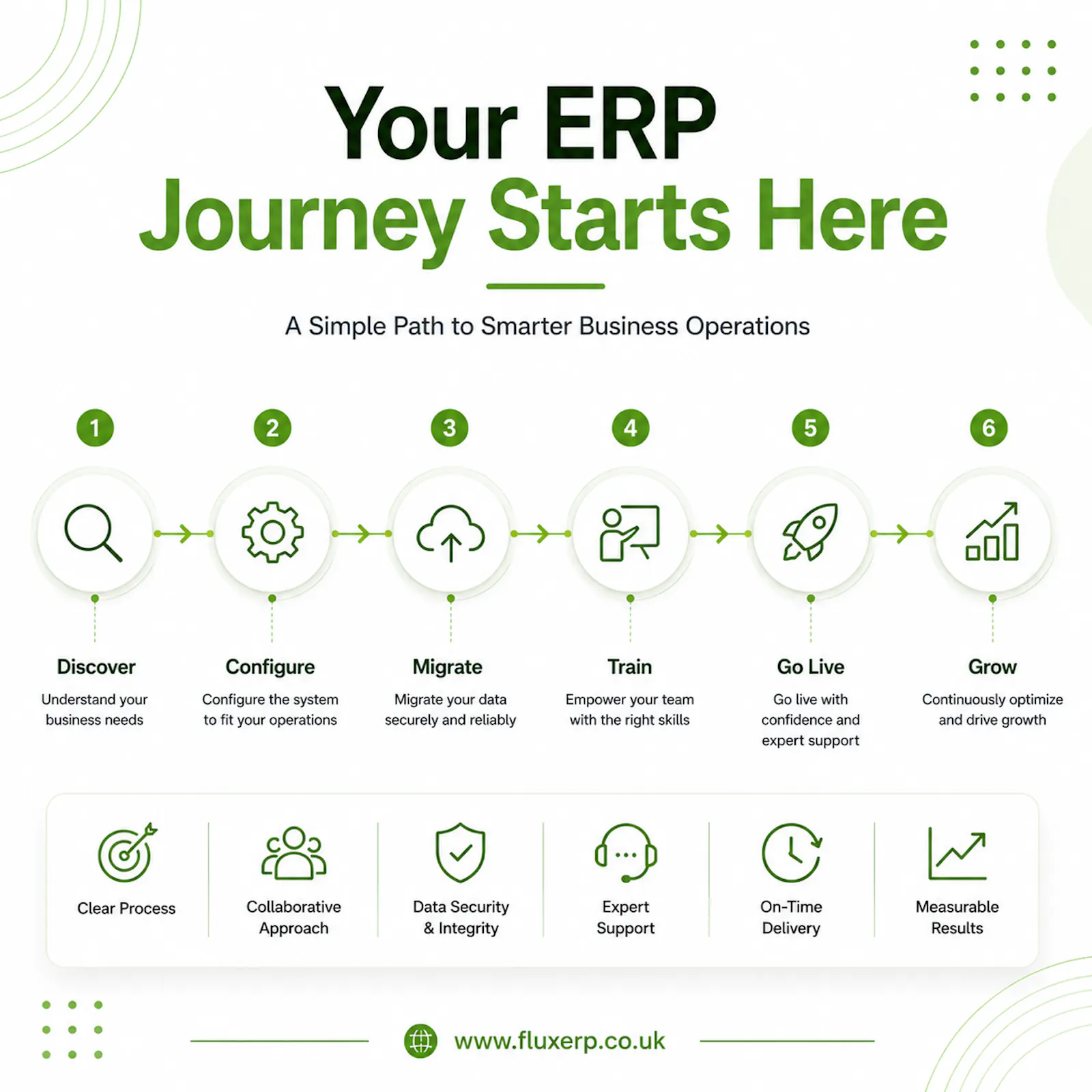 Your ERP
Journey Starts Here

A Simple Path to Smarter Business Operations

1
Discover
Understand your business needs

2
Configure
Configure the system to fit your operations

3
Migrate
Migrate your data securely and reliably

4
Train
Empower your team with the right skills

5
Go Live
Go live with confidence and expert support

6
Grow
Continuously optimize and drive growth

Clear Process

Collaborative Approach

Data Security & Integrity

Expert Support

On-Time Delivery

Measurable Results

www.fluxerp.co.uk